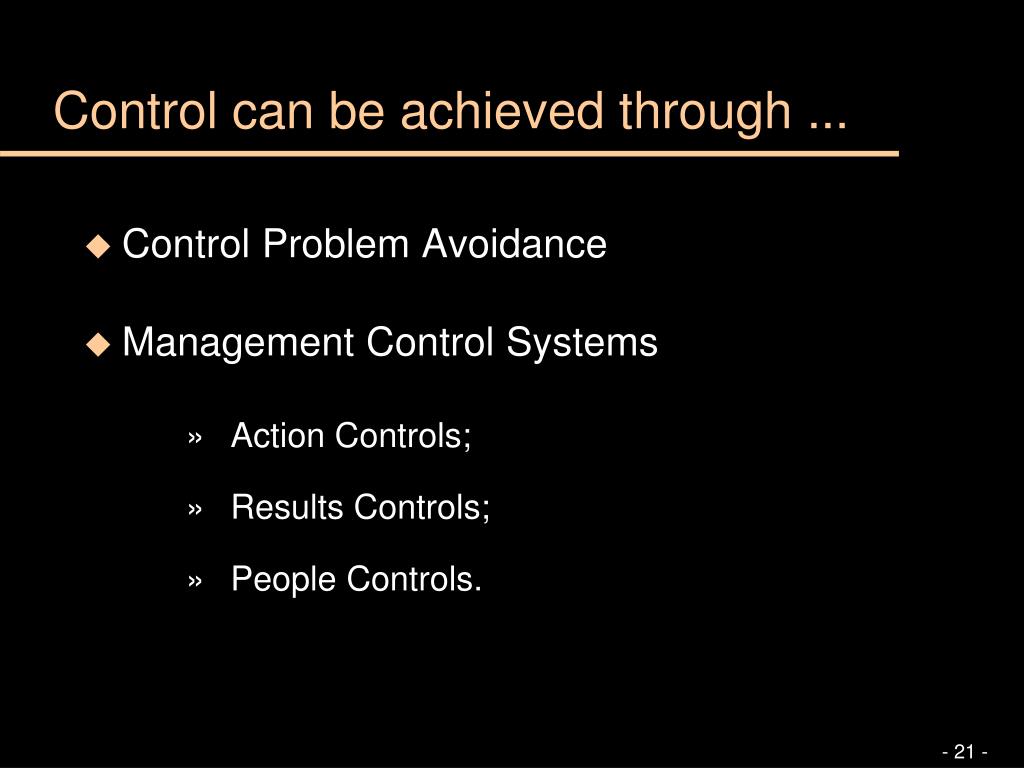 Control can be achieved through ...

◆ Control Problem Avoidance

◆ Management Control Systems

» Action Controls;

» Results Controls;

» People Controls.

- 21 -